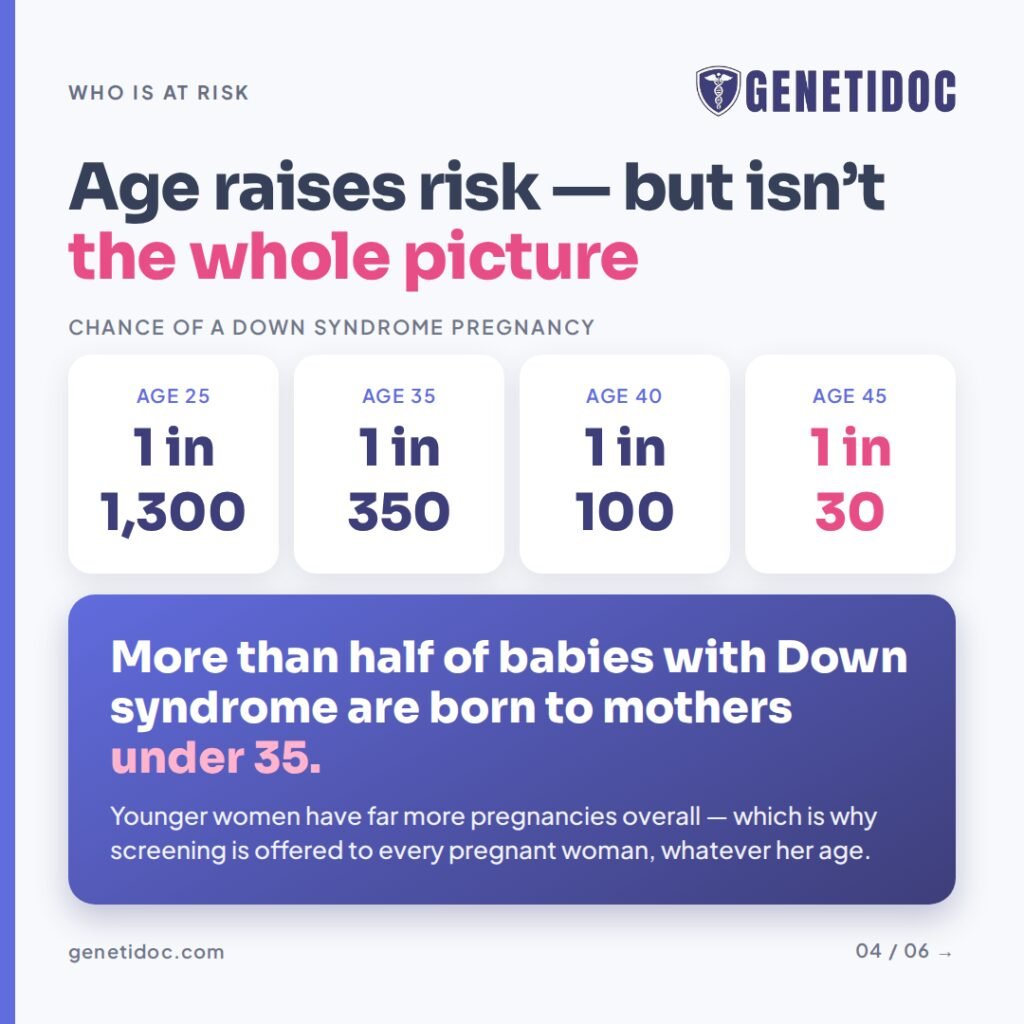 WHO IS AT RISK

GENETIDOC

Age raises risk — but isn't the whole picture

CHANCE OF A DOWN SYNDROME PREGNANCY

AGE 25
1 in
1,300

AGE 35
1 in
350

AGE 40
1 in
100

AGE 45
1 in
30

More than half of babies with Down syndrome are born to mothers under 35.

Younger women have far more pregnancies overall — which is why screening is offered to every pregnant woman, whatever her age.

genetidoc.com

04 / 06 →